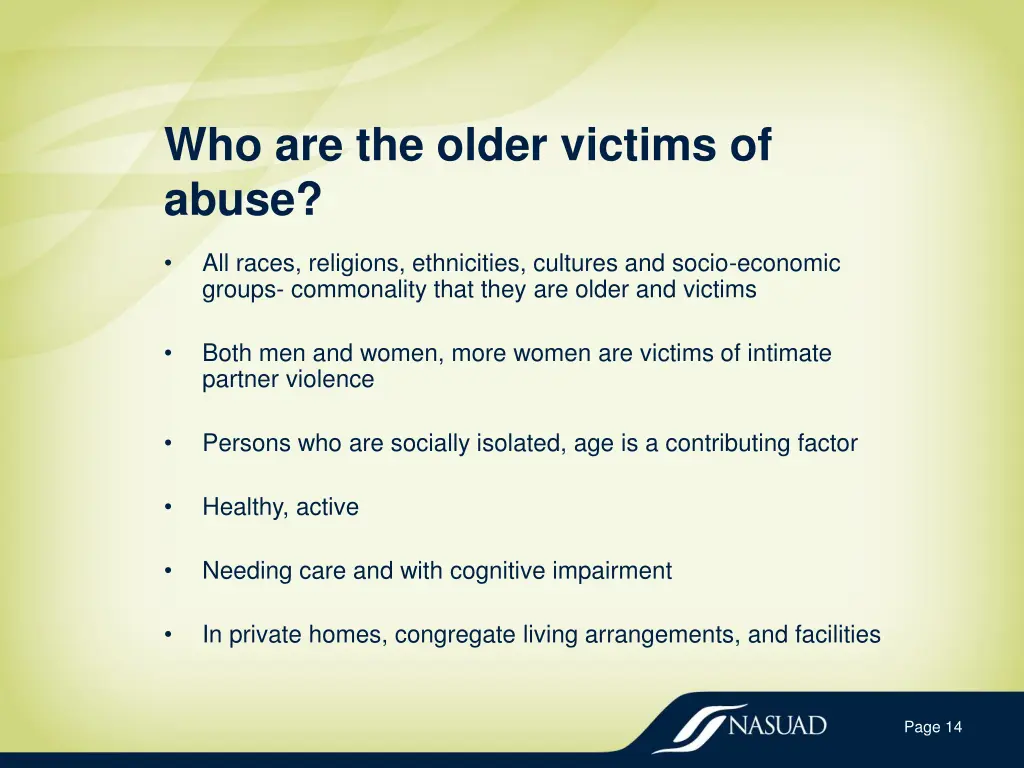 Who are the older victims of abuse?

• All races, religions, ethnicities, cultures and socio-economic groups- commonality that they are older and victims

• Both men and women, more women are victims of intimate partner violence

• Persons who are socially isolated, age is a contributing factor

• Healthy, active

• Needing care and with cognitive impairment

• In private homes, congregate living arrangements, and facilities

NASUAD

Page 14